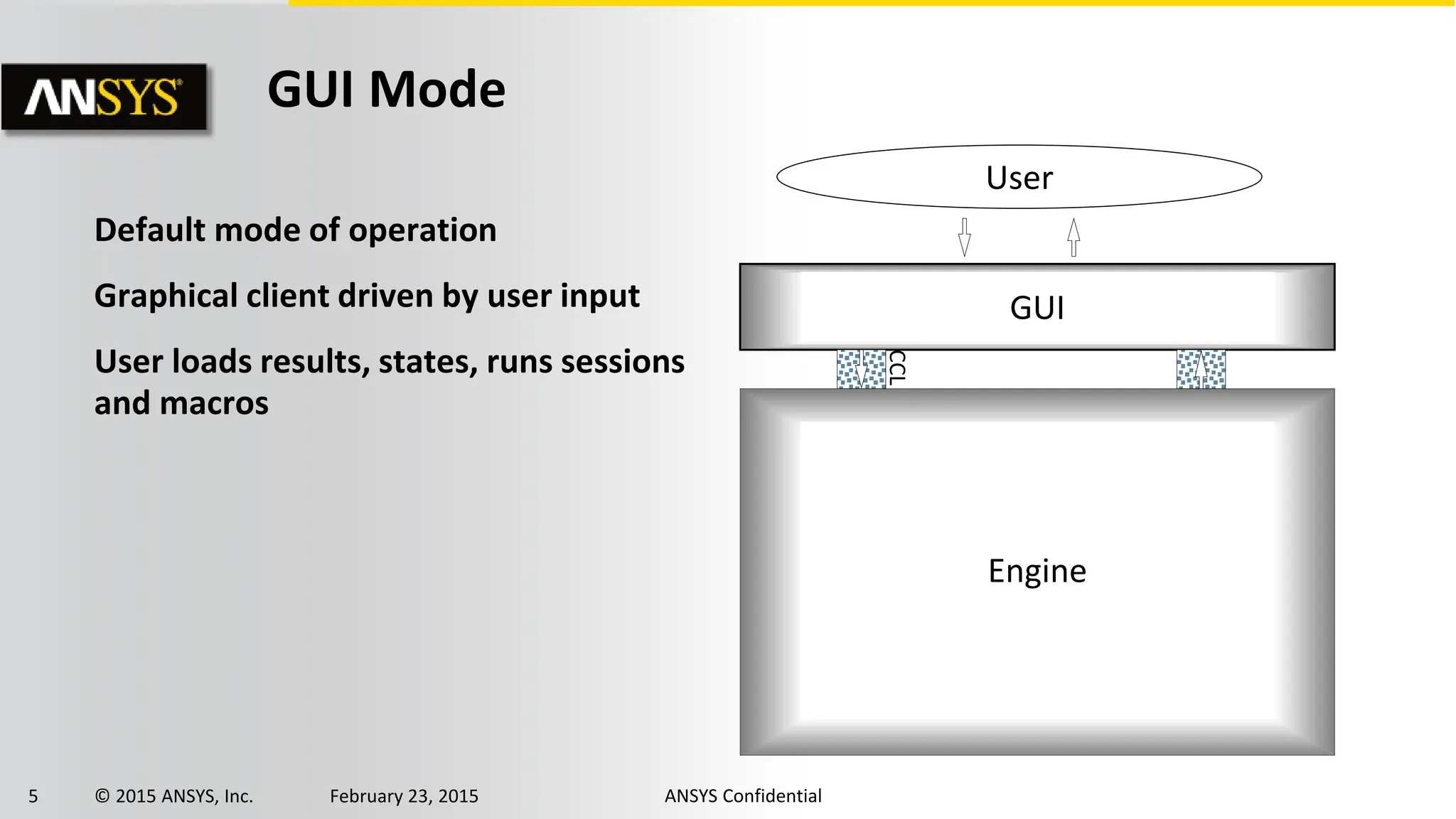 ANSYS

GUI Mode

Default mode of operation

Graphical client driven by user input

User loads results, states, runs sessions and macros

User

GUI

CCL

Engine

5 © 2015 ANSYS, Inc. February 23, 2015 ANSYS Confidential